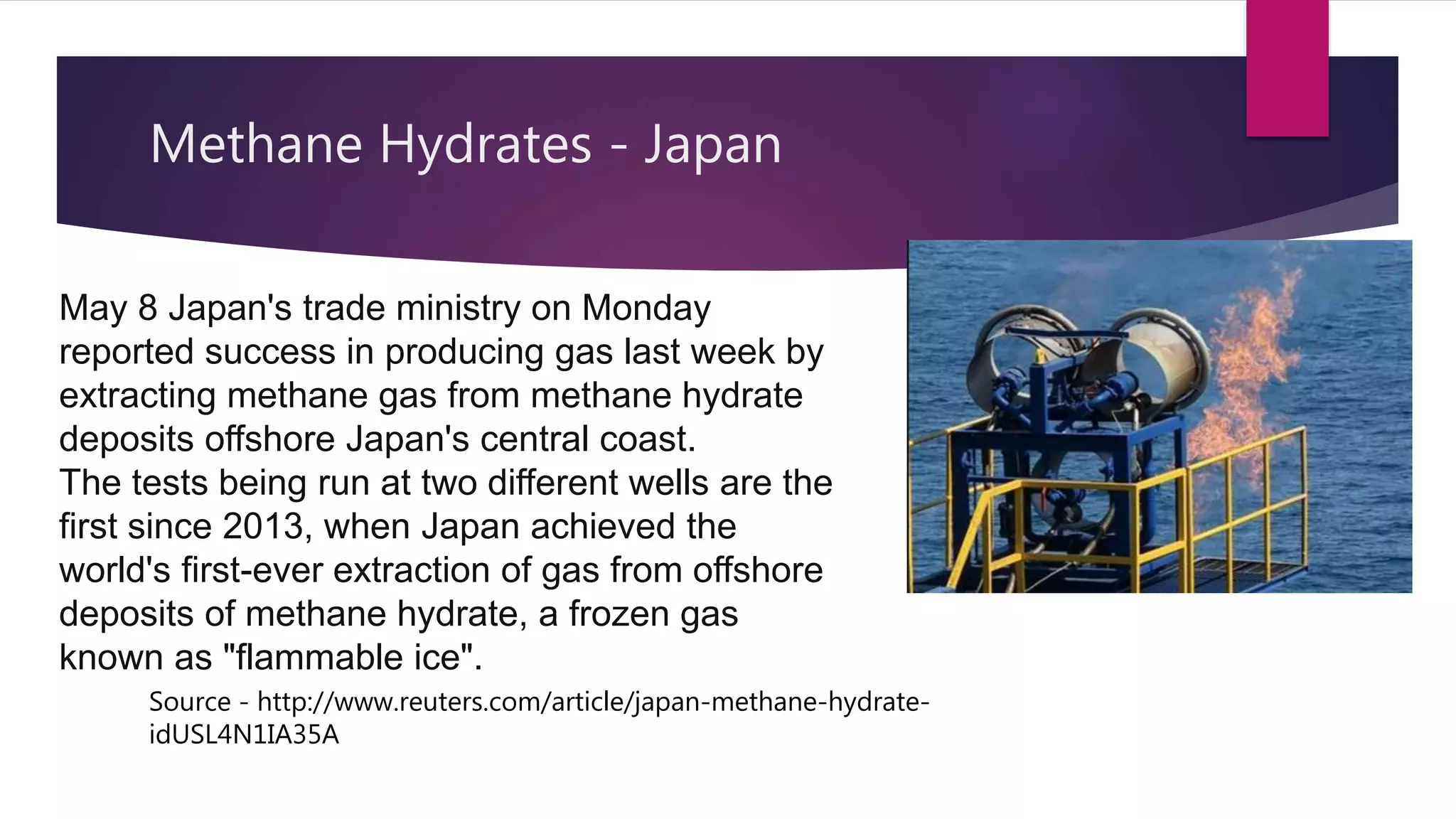 Methane Hydrates - Japan

May 8 Japan's trade ministry on Monday reported success in producing gas last week by extracting methane gas from methane hydrate deposits offshore Japan's central coast.
The tests being run at two different wells are the first since 2013, when Japan achieved the world's first-ever extraction of gas from offshore deposits of methane hydrate, a frozen gas known as "flammable ice".

Source - http://www.reuters.com/article/japan-methane-hydrate-idUSL4N1IA35A